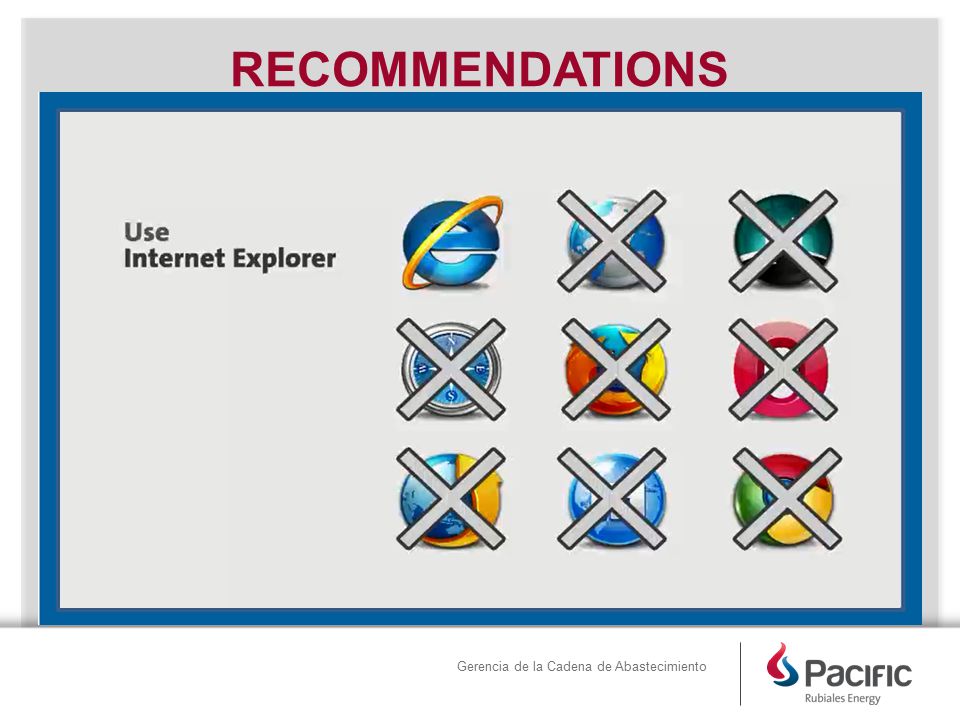 RECOMMENDATIONS

Use
Internet Explorer

Gerencia de la Cadena de Abastecimiento

Pacific
Rubiales Energy